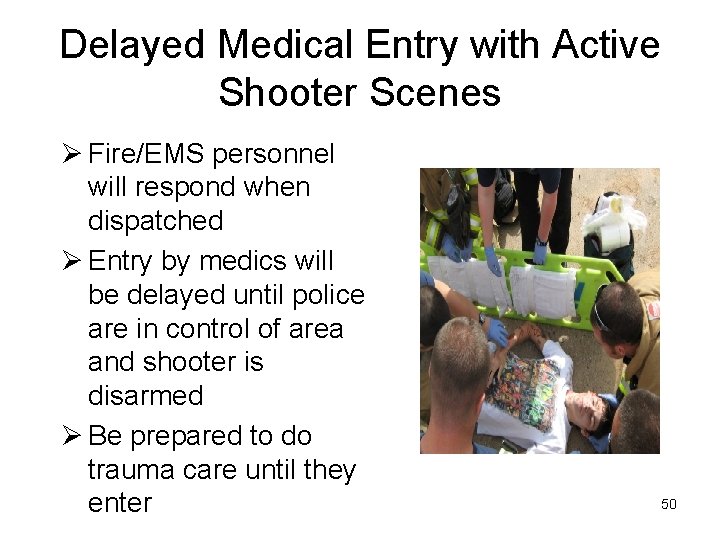 Delayed Medical Entry with Active Shooter Scenes

➢ Fire/EMS personnel will respond when dispatched

➢ Entry by medics will be delayed until police are in control of area and shooter is disarmed

➢ Be prepared to do trauma care until they enter

50